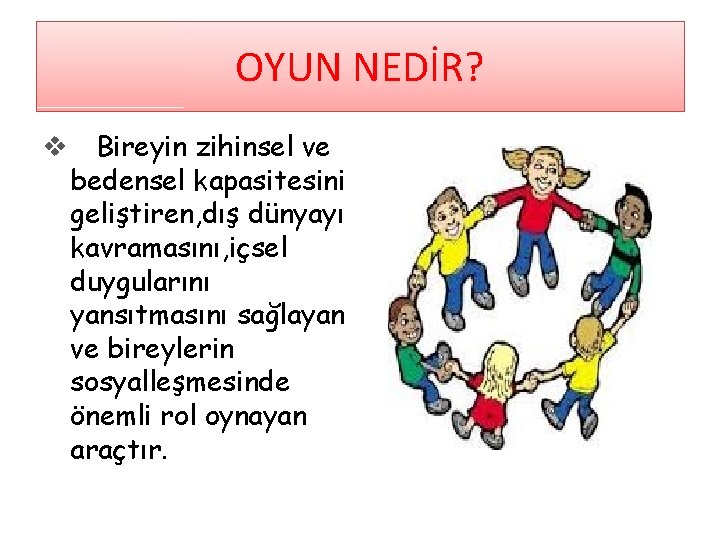 OYUN NEDİR?

❖ Bireyin zihinsel ve bedensel kapasitesini geliştiren,dış dünyayı kavramasını,içsel duygularını yansıtmasını sağlayan ve bireylerin sosyalleşmesinde önemli rol oynayan araçtır.